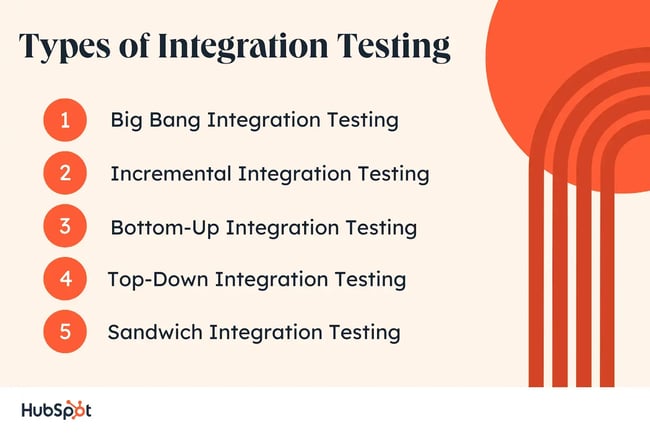 Types of Integration Testing

1 Big Bang Integration Testing

2 Incremental Integration Testing

3 Bottom-Up Integration Testing

4 Top-Down Integration Testing

5 Sandwich Integration Testing

HubSpot